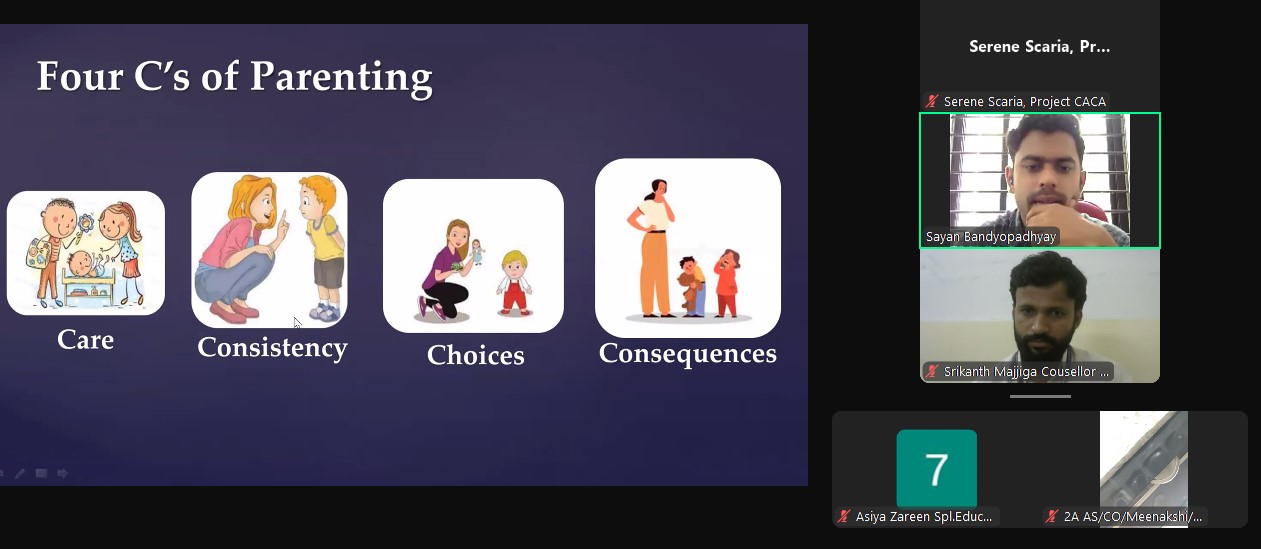 Four C's of Parenting

Care

Consistency

Choices

Consequences

Serene Scaria, Pr...

Serene Scaria, Project CACA

Sayan Bandyopadhyay

Srikanth Majjiga Cousellor ...

7

Asiya Zareen Spl.Educ...

2A AS/CO/Meenakshi/...